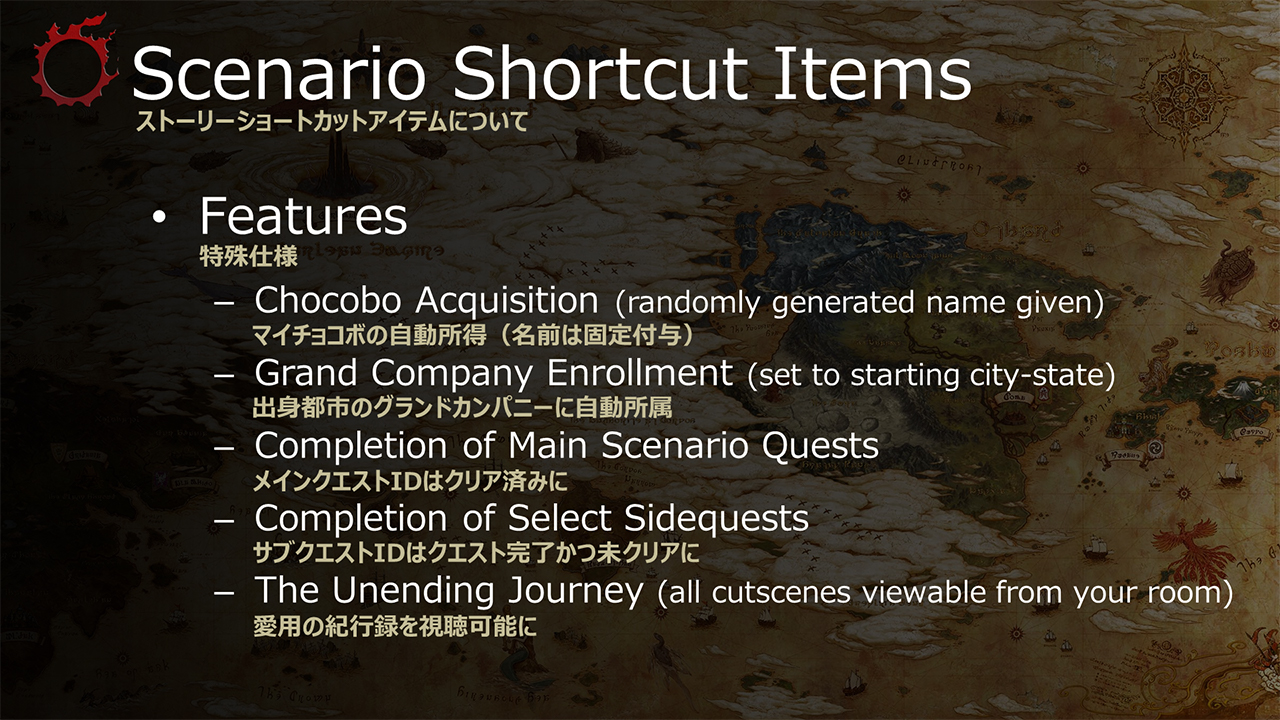 Scenario Shortcut Items
ストーリーショートカットアイテムについて

• Features
特殊仕様

– Chocobo Acquisition (randomly generated name given)
マイチョコボの自動所得（名前は固定付与）

– Grand Company Enrollment (set to starting city-state)
出身都市のグランドカンパニーに自動所属

– Completion of Main Scenario Quests
メインクエストIDはクリア済みに

– Completion of Select Sidequests
サブクエストIDはクエスト完了かつ未クリアに

– The Unending Journey (all cutscenes viewable from your room)
愛用の紀行録を視聴可能に